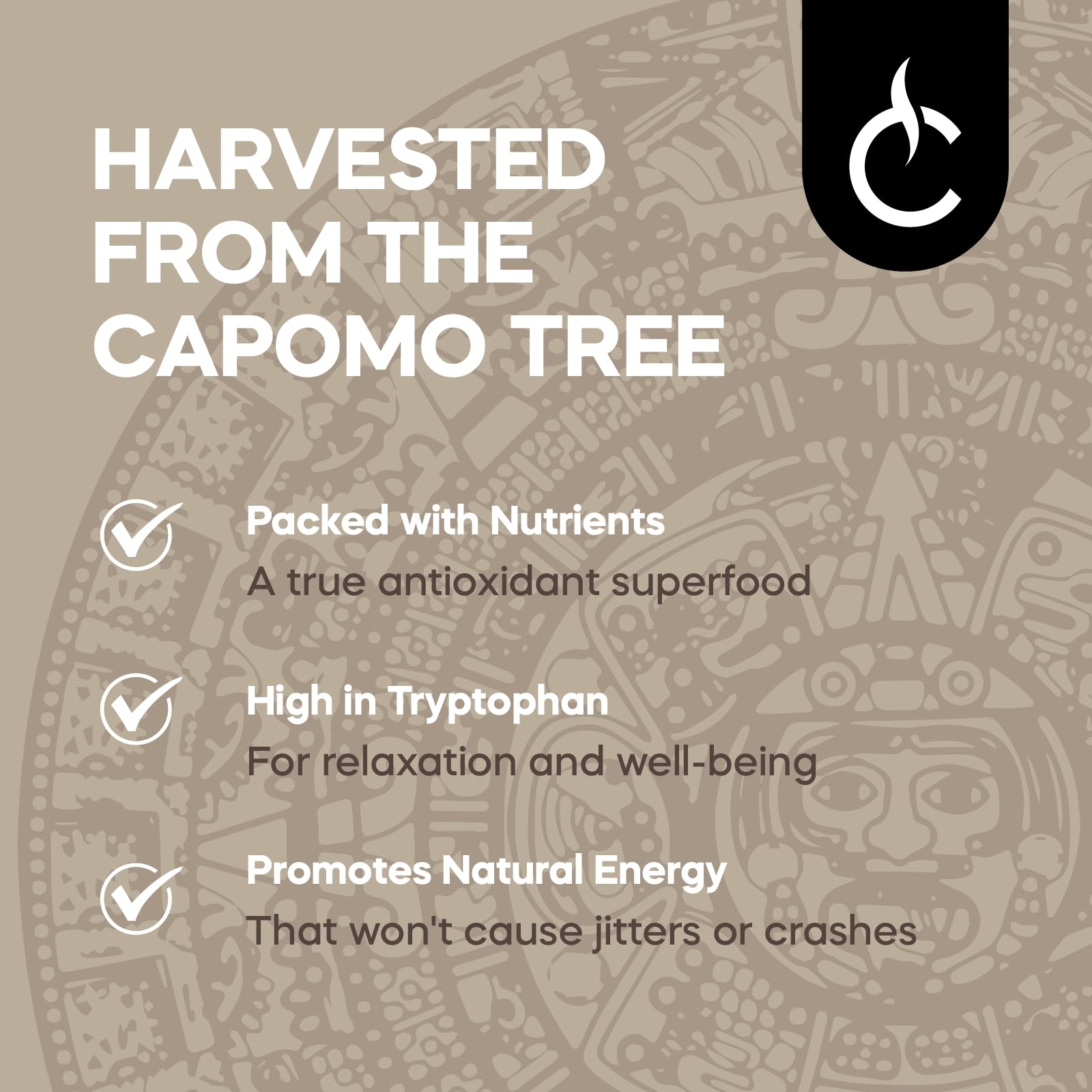 HARVESTED FROM THE CAPOMO TREE

Packed with Nutrients
A true antioxidant superfood

High in Tryptophan
For relaxation and well-being

Promotes Natural Energy
That won't cause jitters or crashes